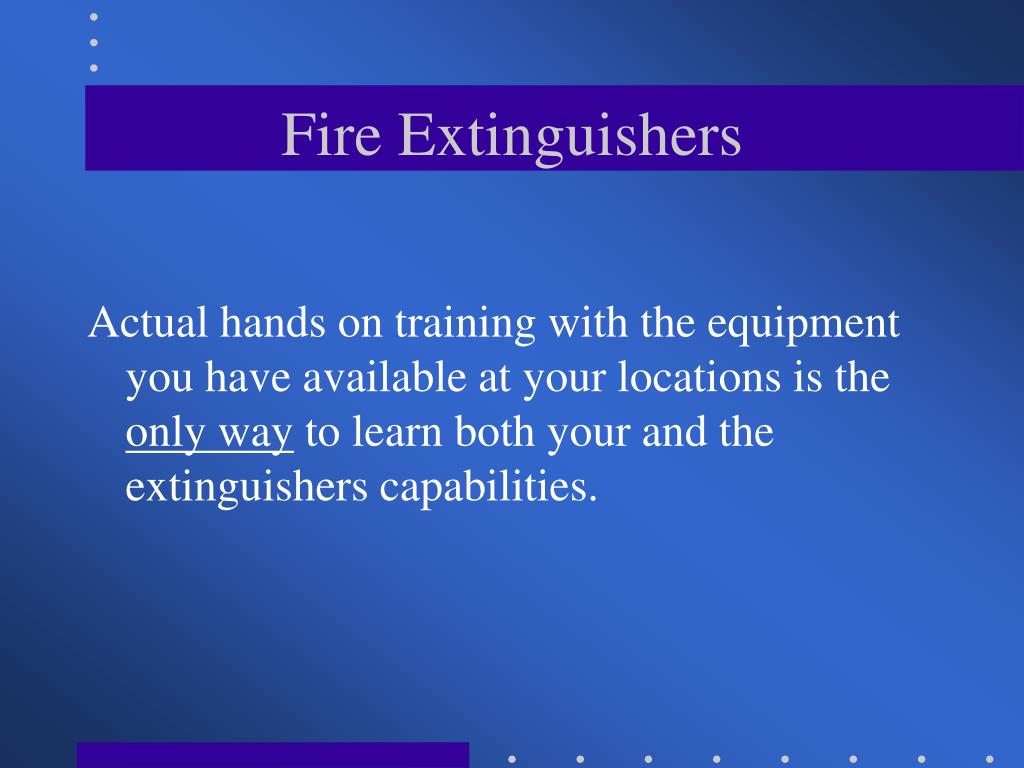 Fire Extinguishers

Actual hands on training with the equipment you have available at your locations is the only way to learn both your and the extinguishers capabilities.